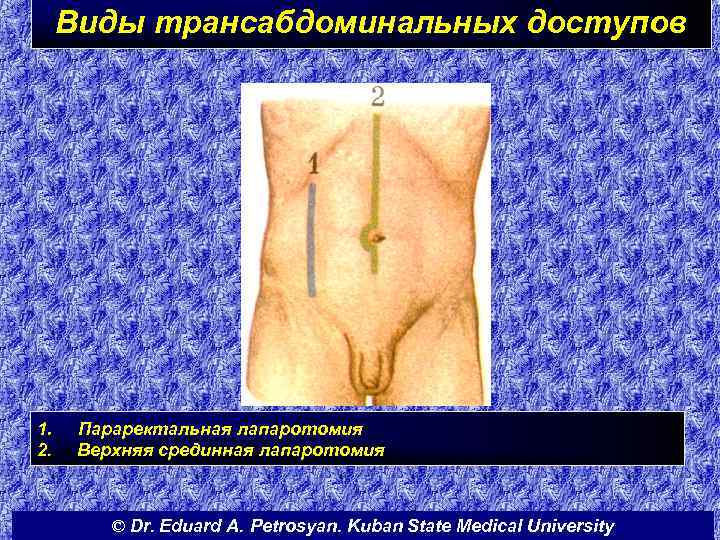 Виды трансабдоминальных доступов

2

1

1. Параректальная лапаротомия
2. Верхняя срединная лапаротомия

© Dr. Eduard A. Petrosyan. Kuban State Medical University